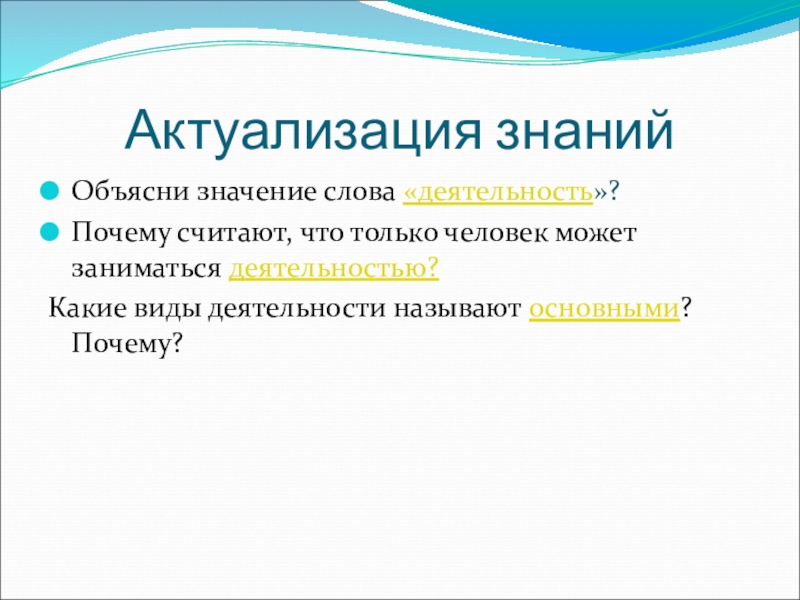 Актуализация знаний

Объясни значение слова «деятельность»?

Почему считают, что только человек может заниматься деятельностью?

Какие виды деятельности называют основными? Почему?